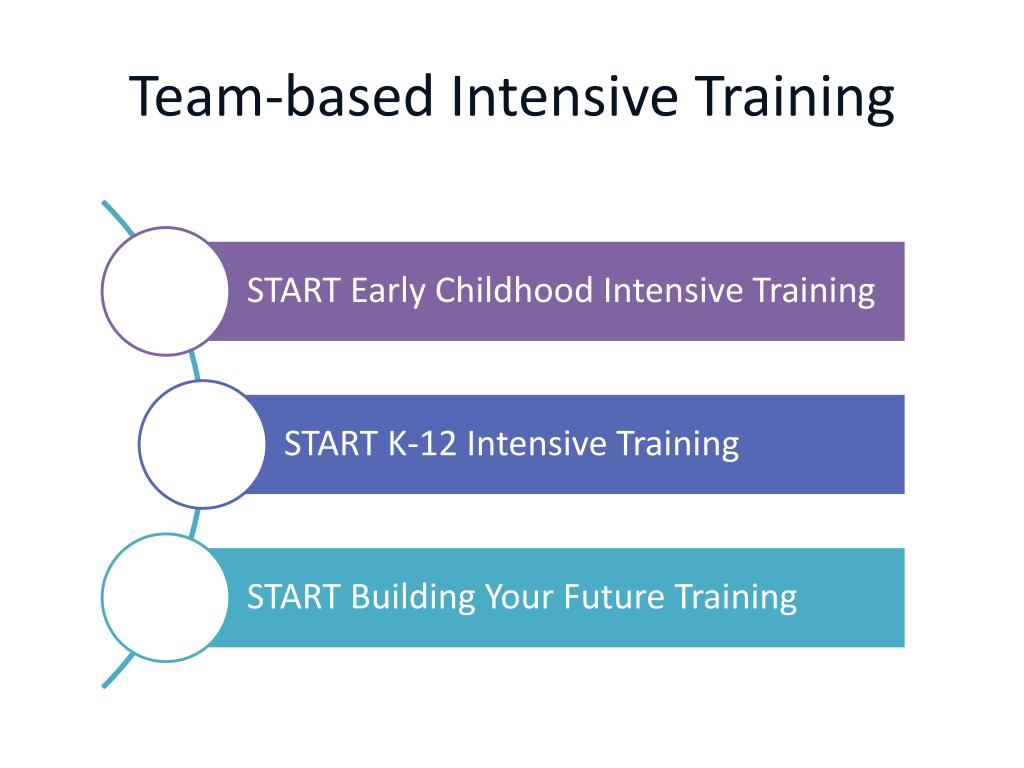 Team-based Intensive Training

START Early Childhood Intensive Training

START K-12 Intensive Training

START Building Your Future Training